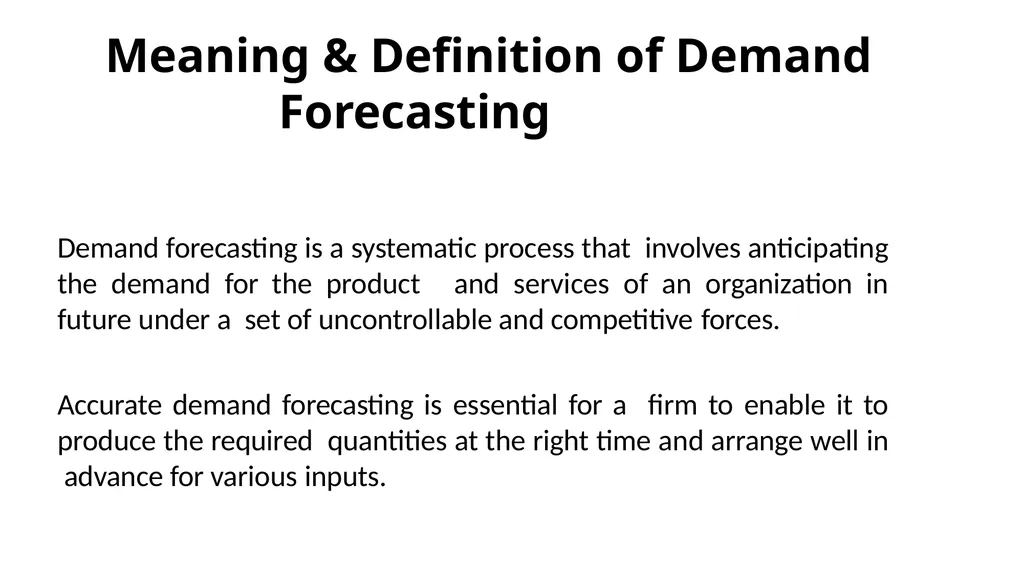 Meaning & Definition of Demand Forecasting

Demand forecasting is a systematic process that involves anticipating the demand for the product and services of an organization in future under a set of uncontrollable and competitive forces.

Accurate demand forecasting is essential for a firm to enable it to produce the required quantities at the right time and arrange well in advance for various inputs.